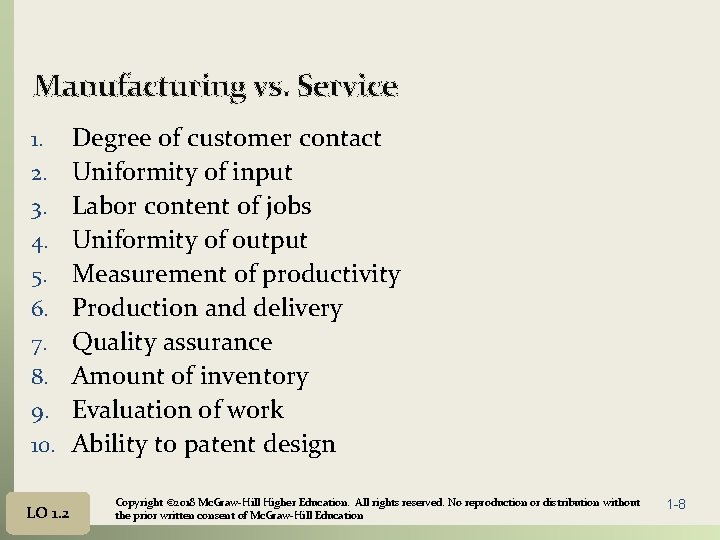 Manufacturing vs. Service

1. Degree of customer contact
2. Uniformity of input
3. Labor content of jobs
4. Uniformity of output
5. Measurement of productivity
6. Production and delivery
7. Quality assurance
8. Amount of inventory
9. Evaluation of work
10. Ability to patent design

LO 1.2

Copyright ©2018 McGraw-Hill Higher Education. All rights reserved. No reproduction or distribution without the prior written consent of McGraw-Hill Education

1-8